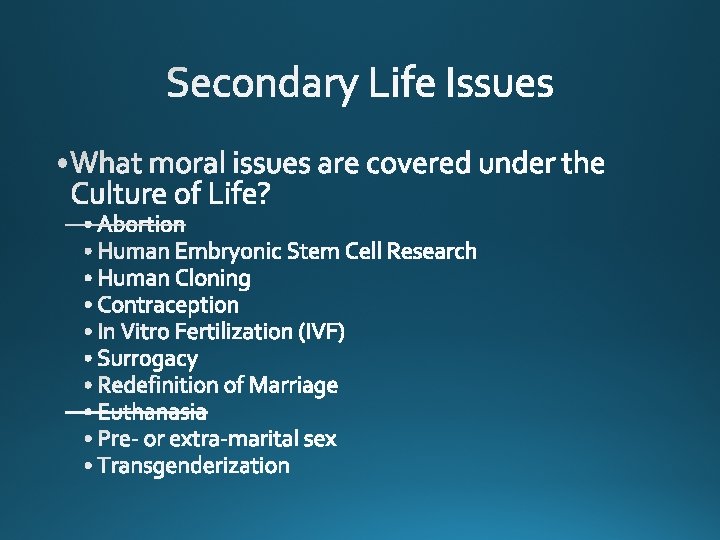 Secondary Life Issues

• What moral issues are covered under the Culture of Life?
 • ~~Abortion~~
 • Human Embryonic Stem Cell Research
 • Human Cloning
 • Contraception
 • In Vitro Fertilization (IVF)
 • Surrogacy
 • Redefinition of Marriage
 • ~~Euthanasia~~
 • Pre- or extra-marital sex
 • Transgenderization